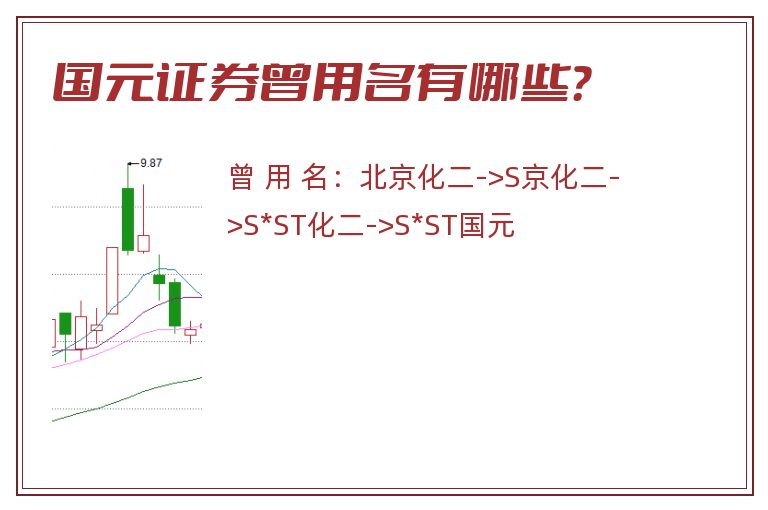 国元证券曾用名有哪些?

9.87

曾 用 名：北京化二->S京化二->S*ST化二->S*ST国元